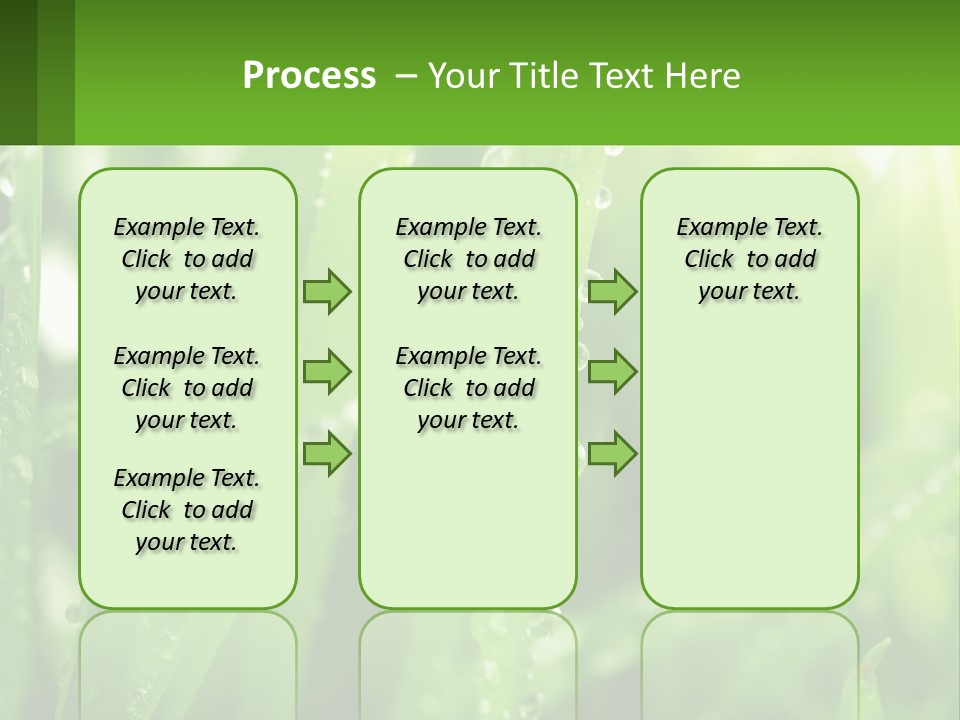 Process – Your Title Text Here

Example Text. Click to add your text.

Example Text. Click to add your text.

Example Text. Click to add your text.

Example Text. Click to add your text.

Example Text. Click to add your text.

Example Text. Click to add your text.